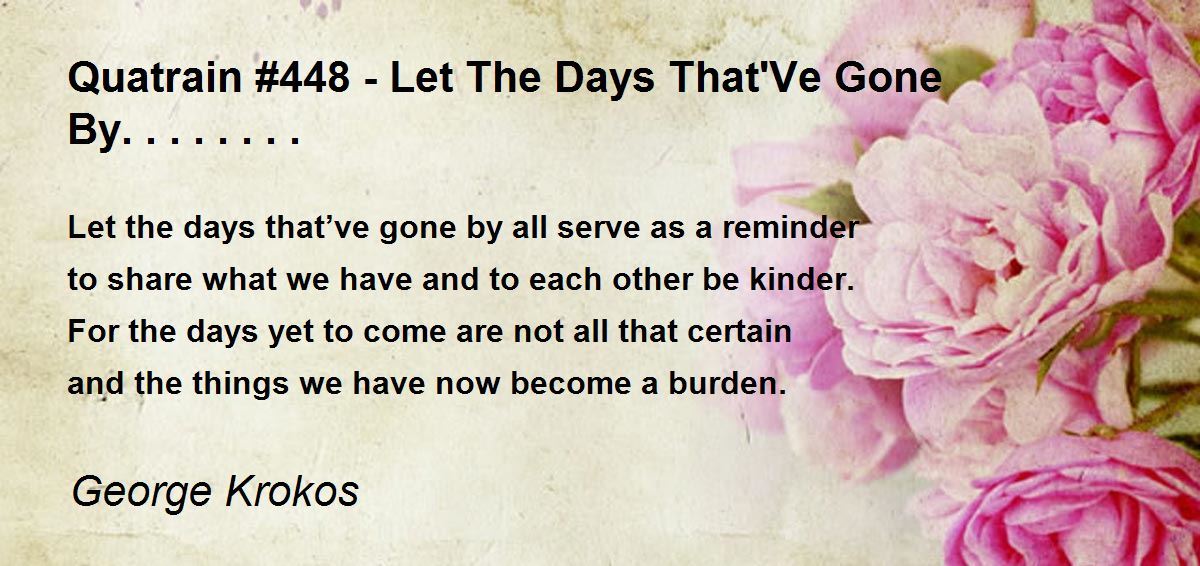 Quatrain #448 - Let The Days That'Ve Gone By. . . . . . . .

Let the days that’ve gone by all serve as a reminder
to share what we have and to each other be kinder.
For the days yet to come are not all that certain
and the things we have now become a burden.

George Krokos